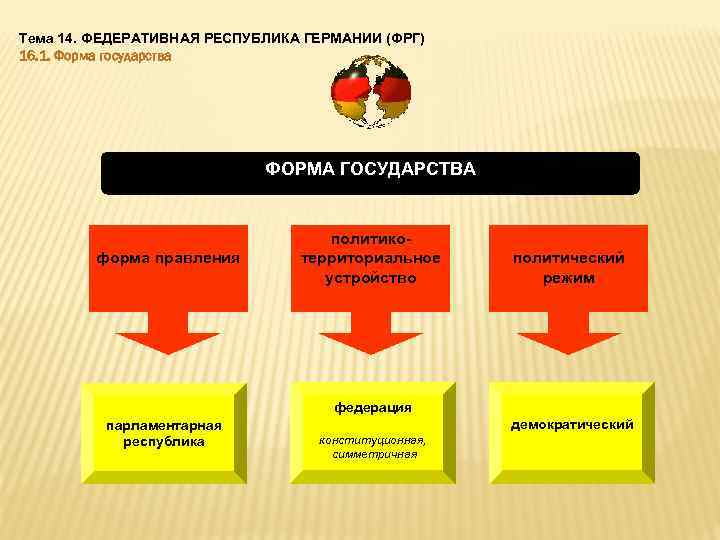 Тема 14. ФЕДЕРАТИВНАЯ РЕСПУБЛИКА ГЕРМАНИИ (ФРГ)
16.1. Форма государства

ФОРМА ГОСУДАРСТВА

форма правления

политико-территориальное устройство

политический режим

парламентарная республика

федерация

конституционная, симметричная

демократический